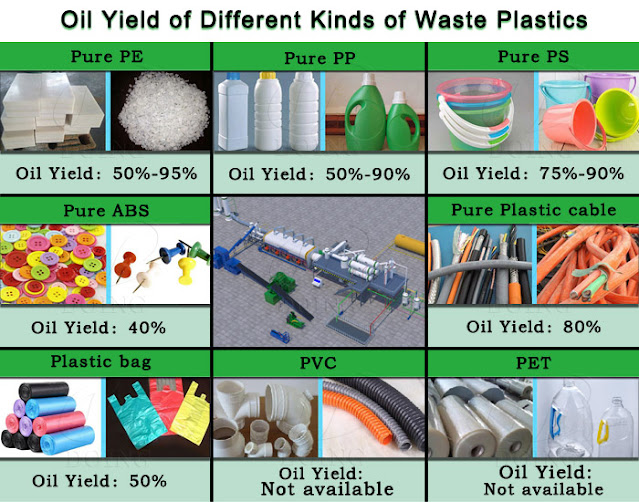 Oil Yield of Different Kinds of Waste Plastics

Pure PE

Oil Yield: 50%-95%

Pure PP

Oil Yield: 50%-90%

Pure PS

Oil Yield: 75%-90%

Pure ABS

Oil Yield: 40%

Pure Plastic cable

Oil Yield: 80%

Plastic bag

Oil Yield: 50%

PVC

Oil Yield: Not available

PET

Oil Yield: Not available